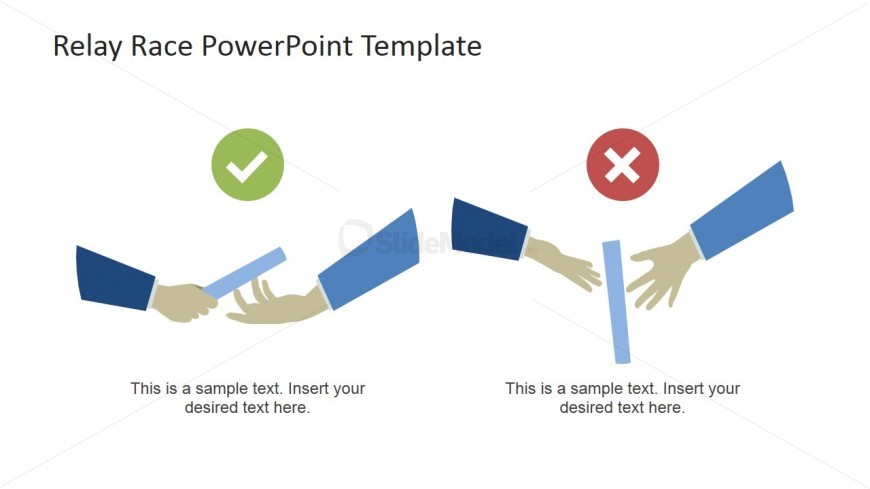 Relay Race PowerPoint Template

SlideModel

This is a sample text. Insert your desired text here.

This is a sample text. Insert your desired text here.